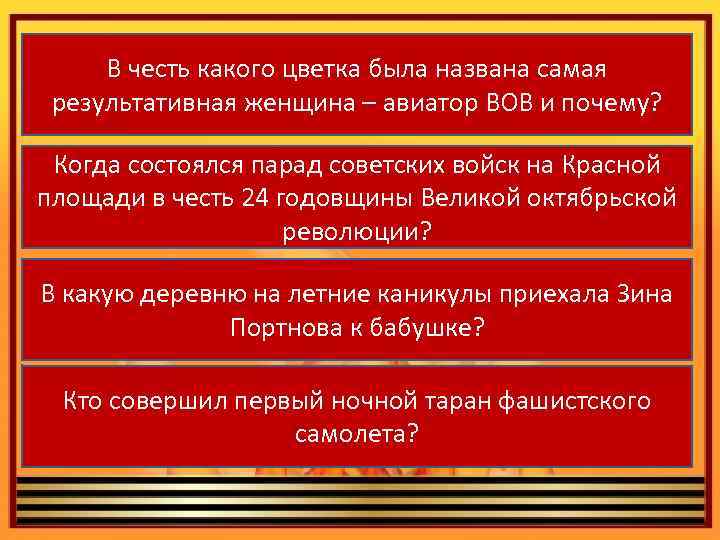 В честь какого цветка была названа самая результативная женщина – авиатор ВОВ и почему?

Когда состоялся парад советских войск на Красной площади в честь 24 годовщины Великой октябрьской революции?

В какую деревню на летние каникулы приехала Зина Портнова к бабушке?

Кто совершил первый ночной таран фашистского самолета?